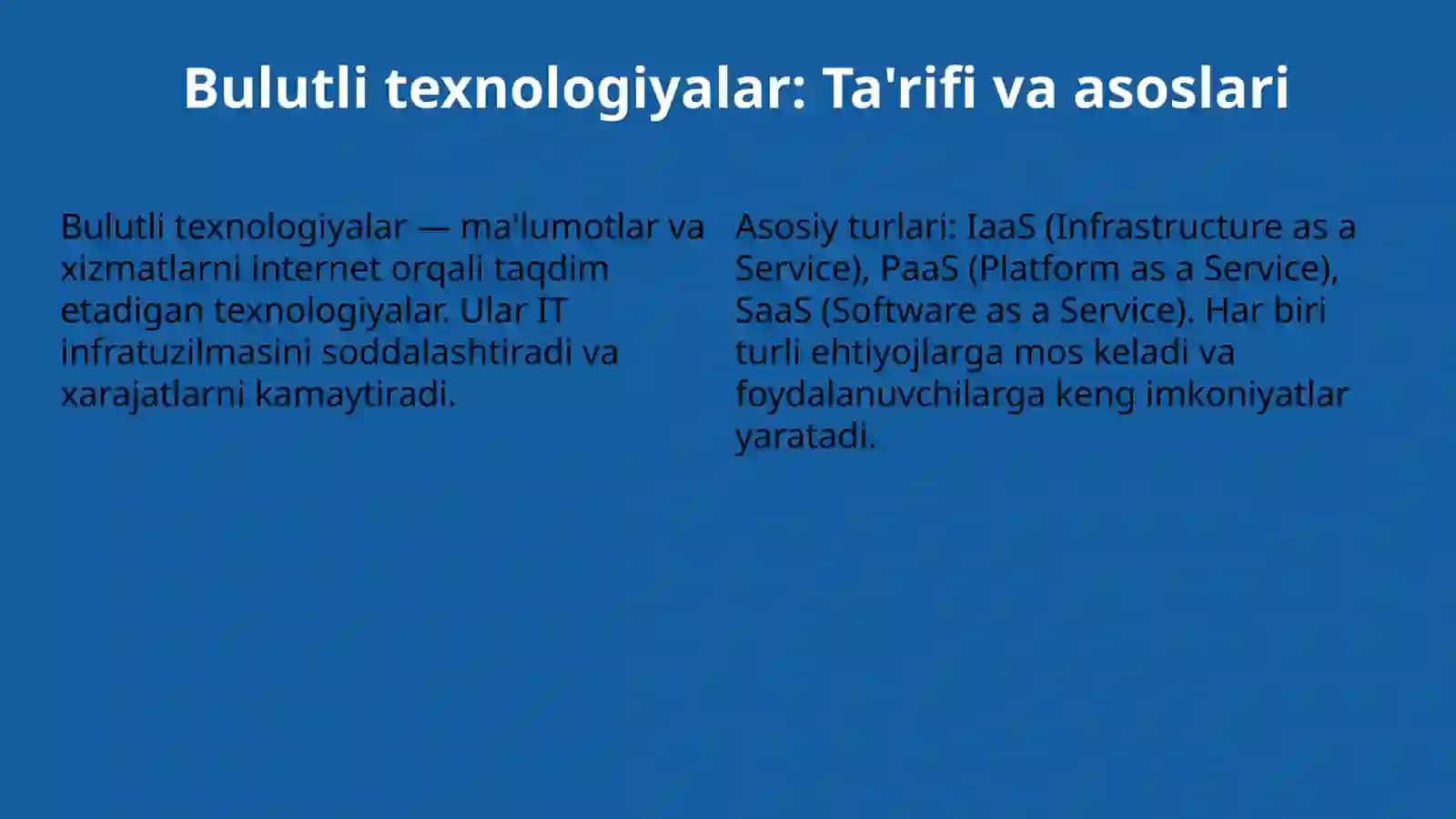 Bulutli texnologiyalar: Ta'rifi va asoslari

Bulutli texnologiyalar — ma'lumotlar va xizmatlarni internet orqali taqdim etadigan texnologiyalar. Ular IT infratuzilmasini soddalashtiradi va xarajatlarni kamaytiradi.

Asosiy turlari: IaaS (Infrastructure as a Service), PaaS (Platform as a Service), SaaS (Software as a Service). Har biri turli ehtiyojlarga mos keladi va foydalanuvchilarga keng imkoniyatlar yaratadi.